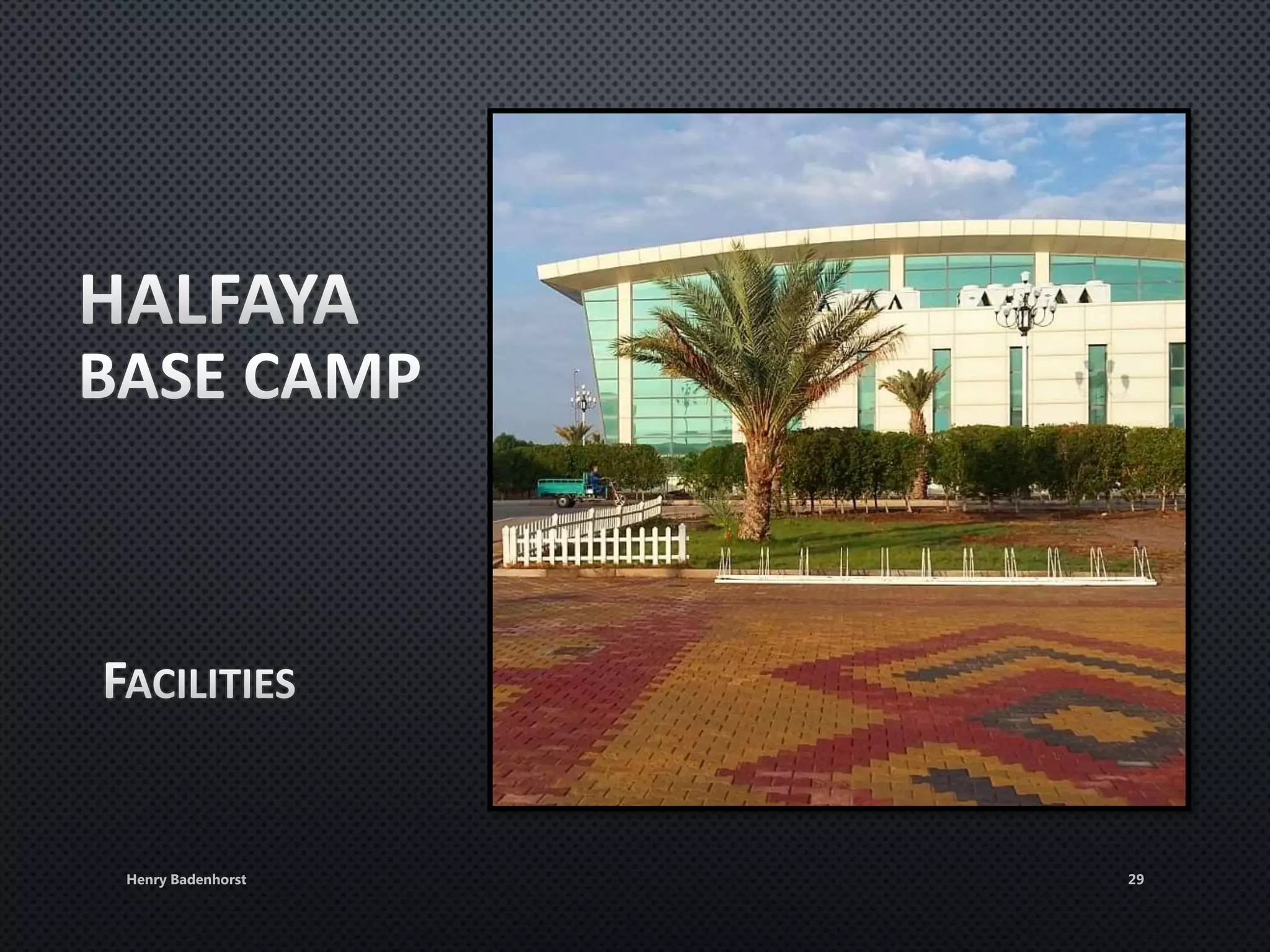 HALFAYA BASE CAMP

FACILITIES

Henry Badenhorst

29